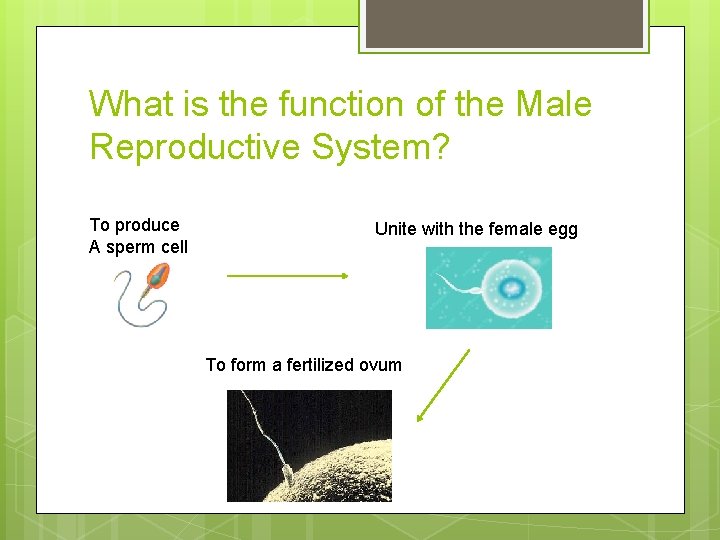 What is the function of the Male Reproductive System?

To produce
A sperm cell

Unite with the female egg

To form a fertilized ovum